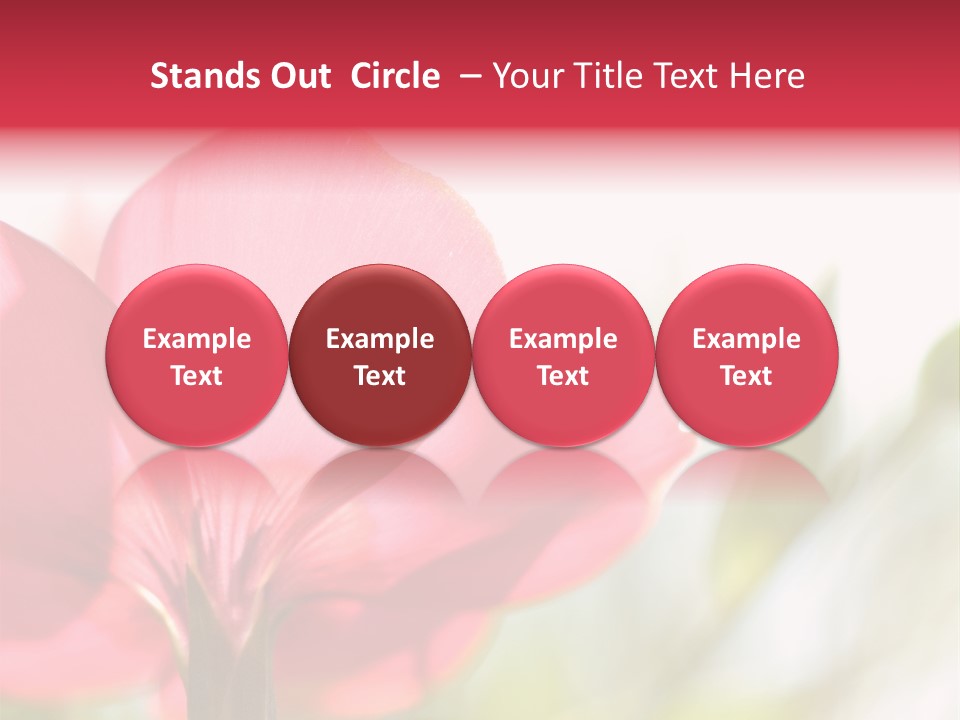 Stands Out Circle – Your Title Text Here

Example Text

Example Text

Example Text

Example Text